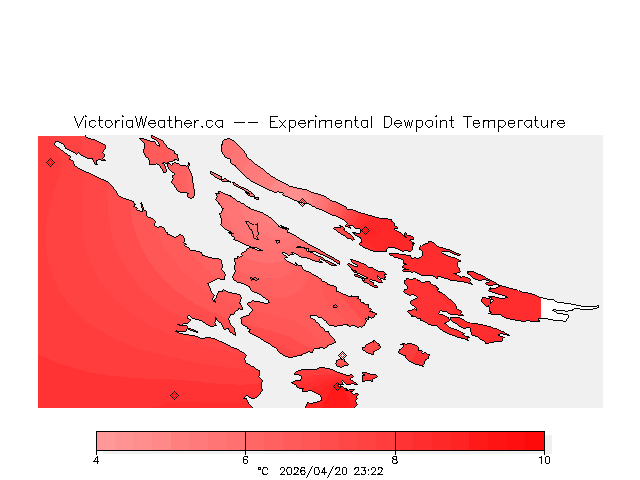 VictoriaWeather.ca -- Experimental Dewpoint Temperature

4
6
8
10
°C 2026/04/20 23:22